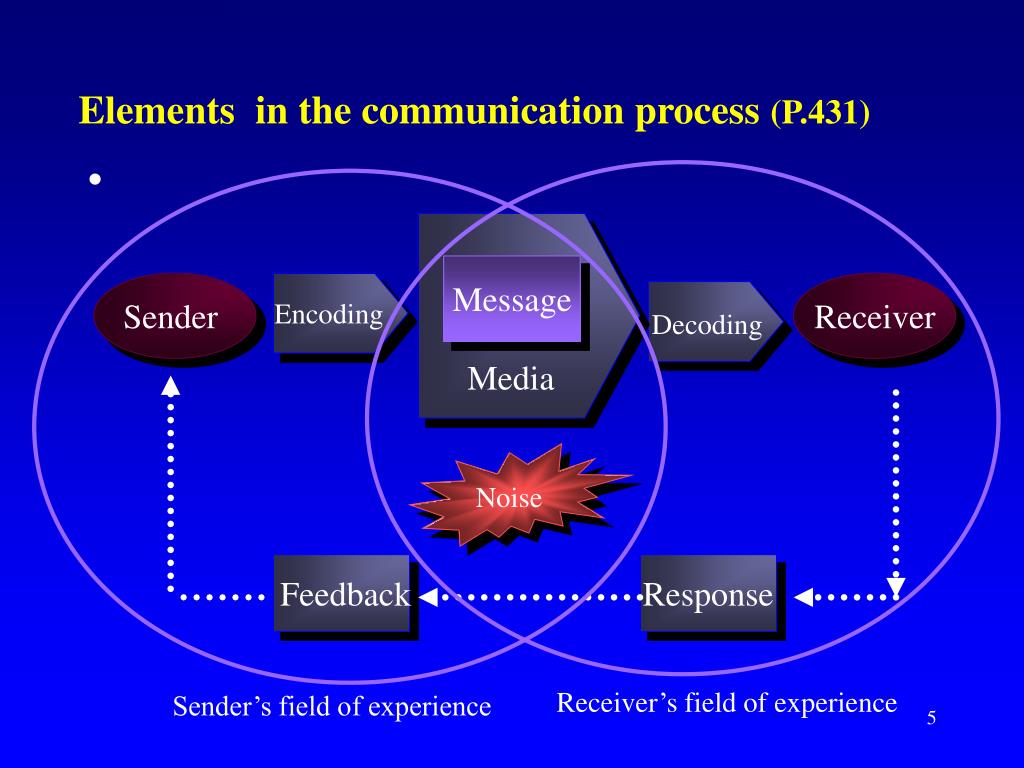 Elements in the communication process (P.431)

•

Sender

Encoding

Message

Media

Decoding

Receiver

Noise

Feedback

Response

Sender’s field of experience

Receiver’s field of experience

5